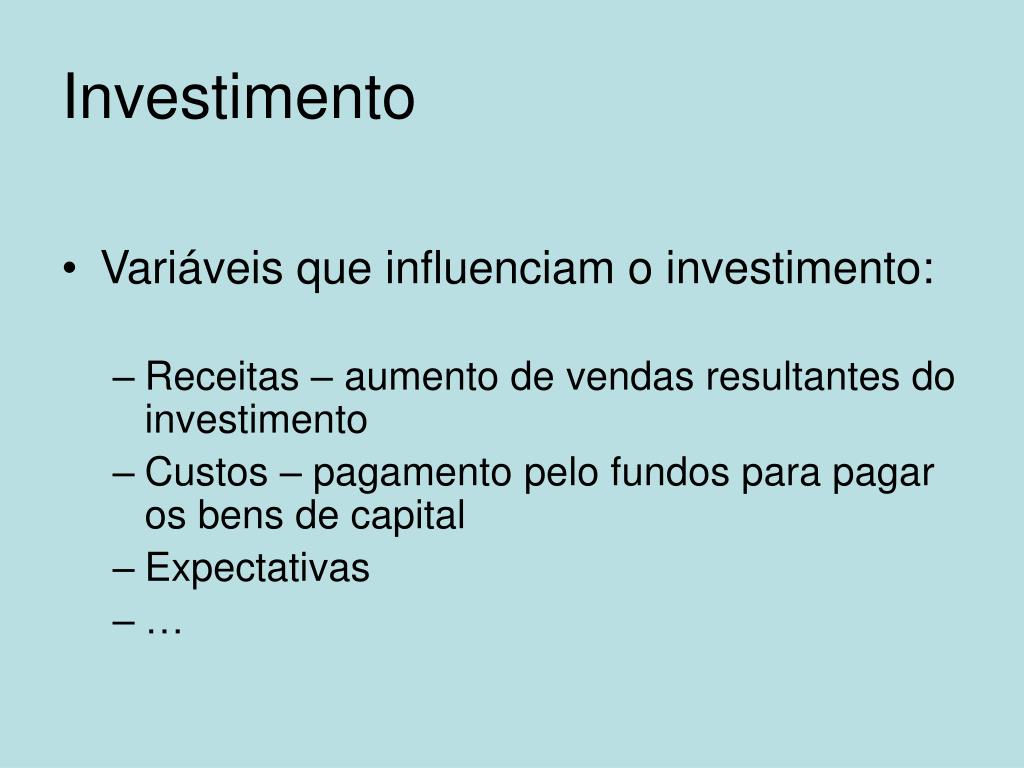 Investimento

• Variáveis que influenciam o investimento:

– Receitas – aumento de vendas resultantes do investimento
– Custos – pagamento pelo fundos para pagar os bens de capital
– Expectativas
– …